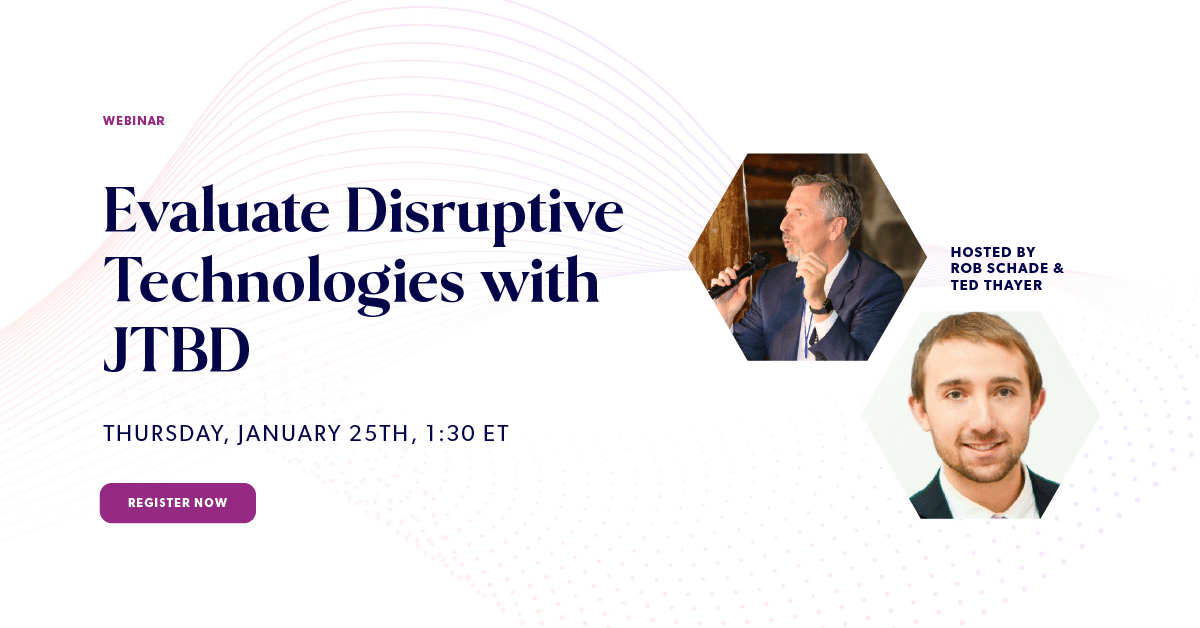 WEBINAR

Evaluate Disruptive Technologies with JTBD

THURSDAY, JANUARY 25TH, 1:30 ET

REGISTER NOW

HOSTED BY
ROB SCHADE &
TED THAYER